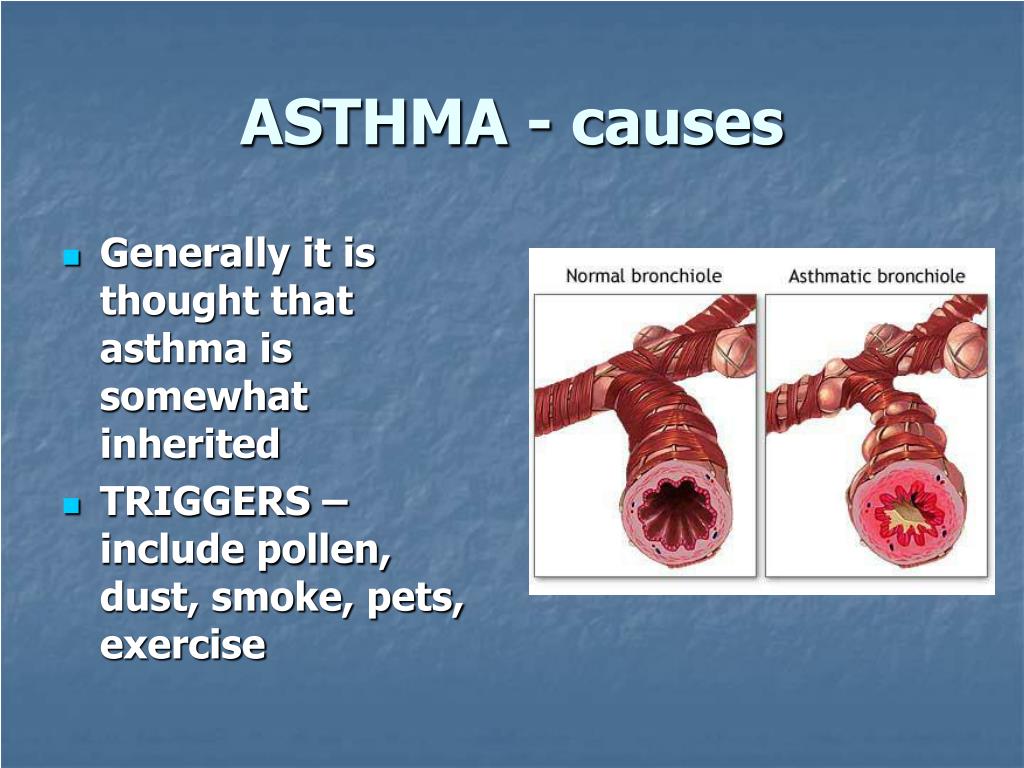 ASTHMA - causes

- Generally it is thought that asthma is somewhat inherited
- TRIGGERS – include pollen, dust, smoke, pets, exercise

Normal bronchiole

Asthmatic bronchiole